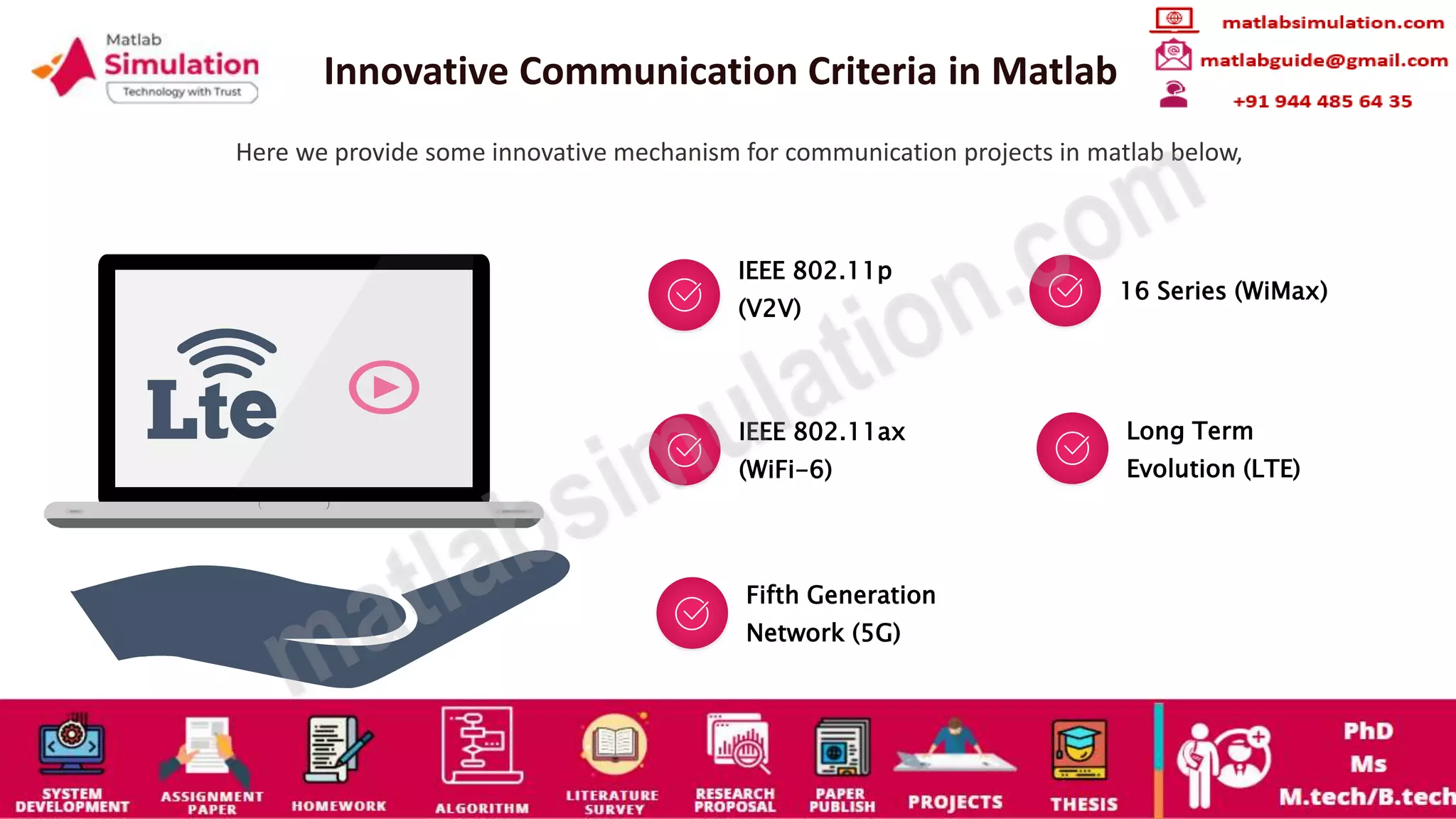 Matlab Simulation
Technology with Trust

Innovative Communication Criteria in Matlab

matlabsimulation.com
matlabguide@gmail.com
+91 944 485 64 35

Here we provide some innovative mechanism for communication projects in matlab below,

Lte

IEEE 802.11p (V2V)

16 Series (WiMax)

IEEE 802.11ax (WiFi-6)

Long Term Evolution (LTE)

Fifth Generation Network (5G)

matlabsimulation.com

SYSTEM DEVELOPMENT
ASSIGNMENT PAPER
HOMEWORK
ALGORITHM
LITERATURE SURVEY
RESEARCH PROPOSAL
PAPER PUBLISH
PROJECTS
THESIS
PhD
Ms
M.tech/B.tech